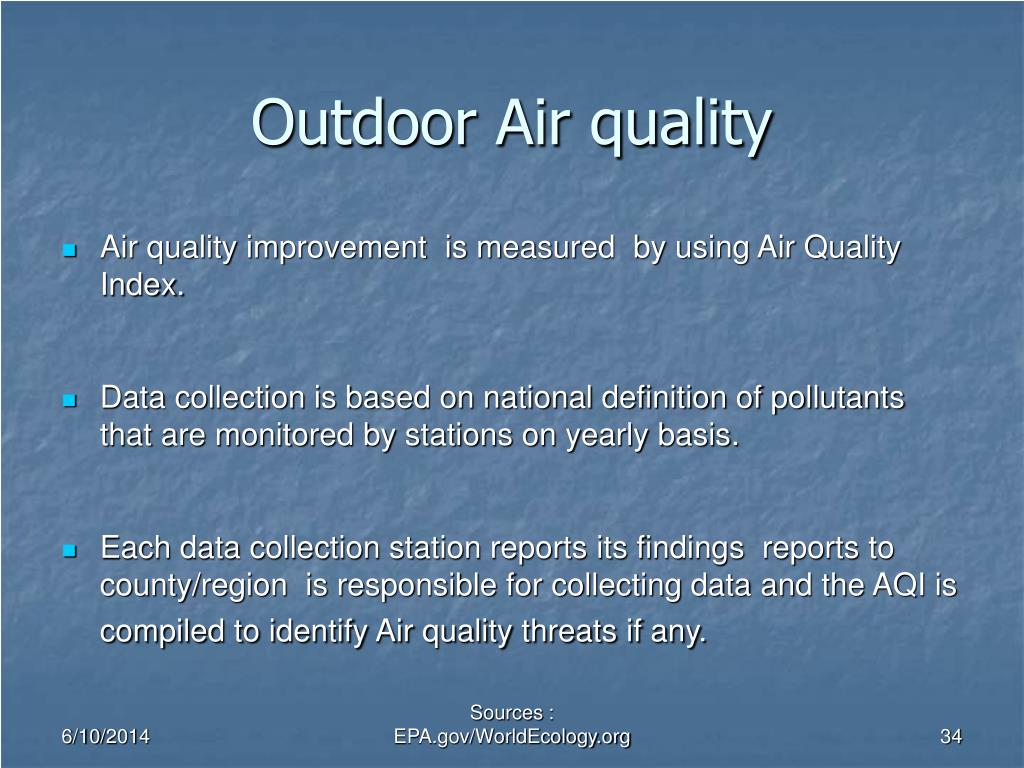 Outdoor Air quality

Air quality improvement is measured by using Air Quality Index.

Data collection is based on national definition of pollutants that are monitored by stations on yearly basis.

Each data collection station reports its findings reports to county/region is responsible for collecting data and the AQI is compiled to identify Air quality threats if any.

6/10/2014

Sources : EPA.gov/WorldEcology.org

34